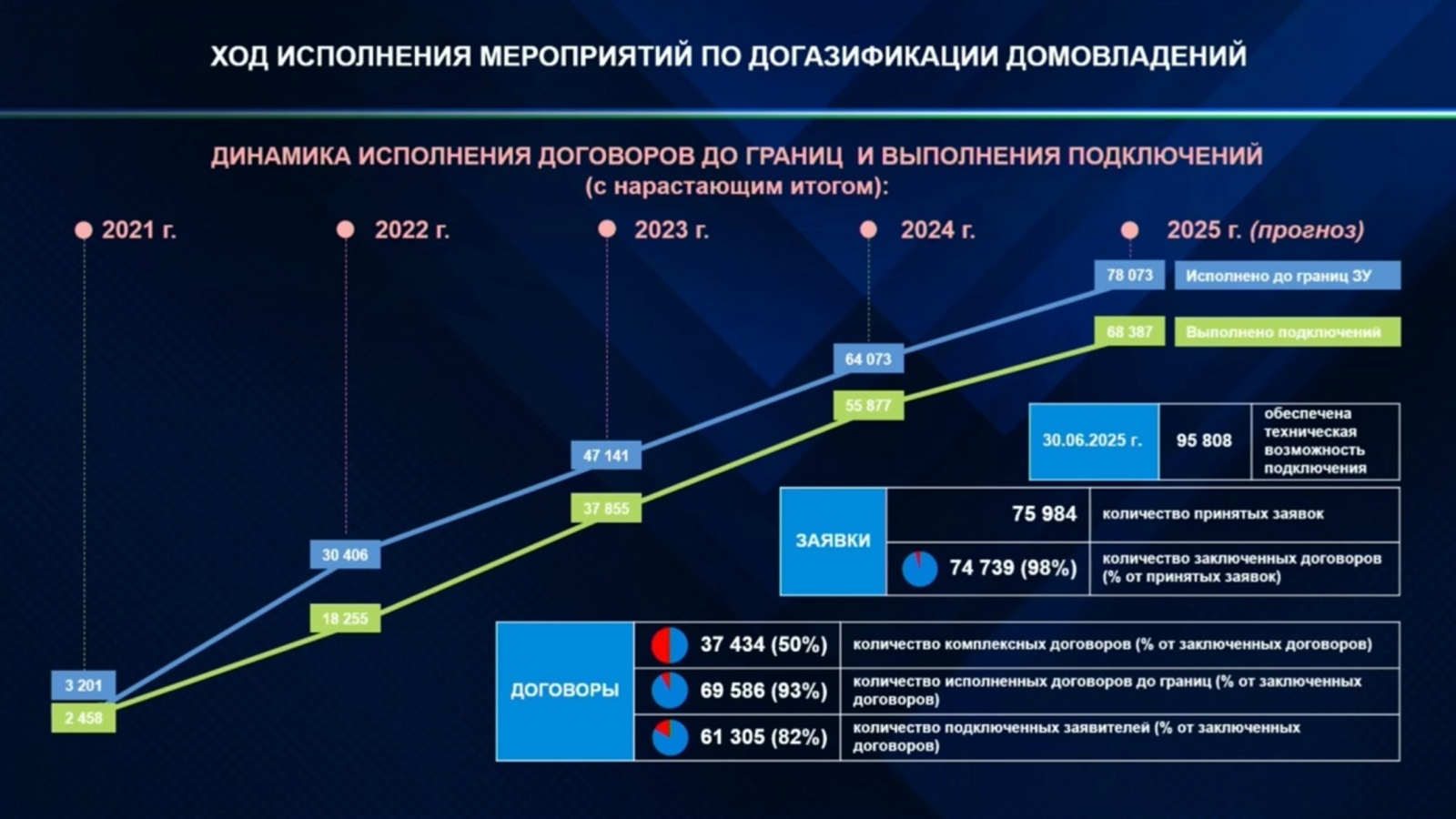 ХОД ИСПОЛНЕНИЯ МЕРОПРИЯТИЙ ПО ДОГАЗИФИКАЦИИ ДОМОВЛАДЕНИЙ

ДИНАМИКА ИСПОЛНЕНИЯ ДОГОВОРОВ ДО ГРАНИЦ И ВЫПОЛНЕНИЯ ПОДКЛЮЧЕНИЙ
(с нарастающим итогом):

2021 г.
2022 г.
2023 г.
2024 г.
2025 г. (прогноз)

78 073
Исполнено до границ ЗУ
68 387
Выполнено подключений

64 073
55 877
47 141
37 855
30 406
18 255
3 201
2 458

| 30.06.2025 г. | 95 808 | обеспечена техническая возможность подключения |
|---|---|---|

| ЗАЯВКИ | 75 984 | количество принятых заявок |
|---|---|---|
| | 74 739 (98%) | количество заключенных договоров (% от принятых заявок) |

| ДОГОВОРЫ | 37 434 (50%) | количество комплексных договоров (% от заключенных договоров) |
|---|---|---|
| | 69 586 (93%) | количество исполненных договоров до границ (% от заключенных договоров) |
| | 61 305 (82%) | количество подключенных заявителей (% от заключенных договоров) |